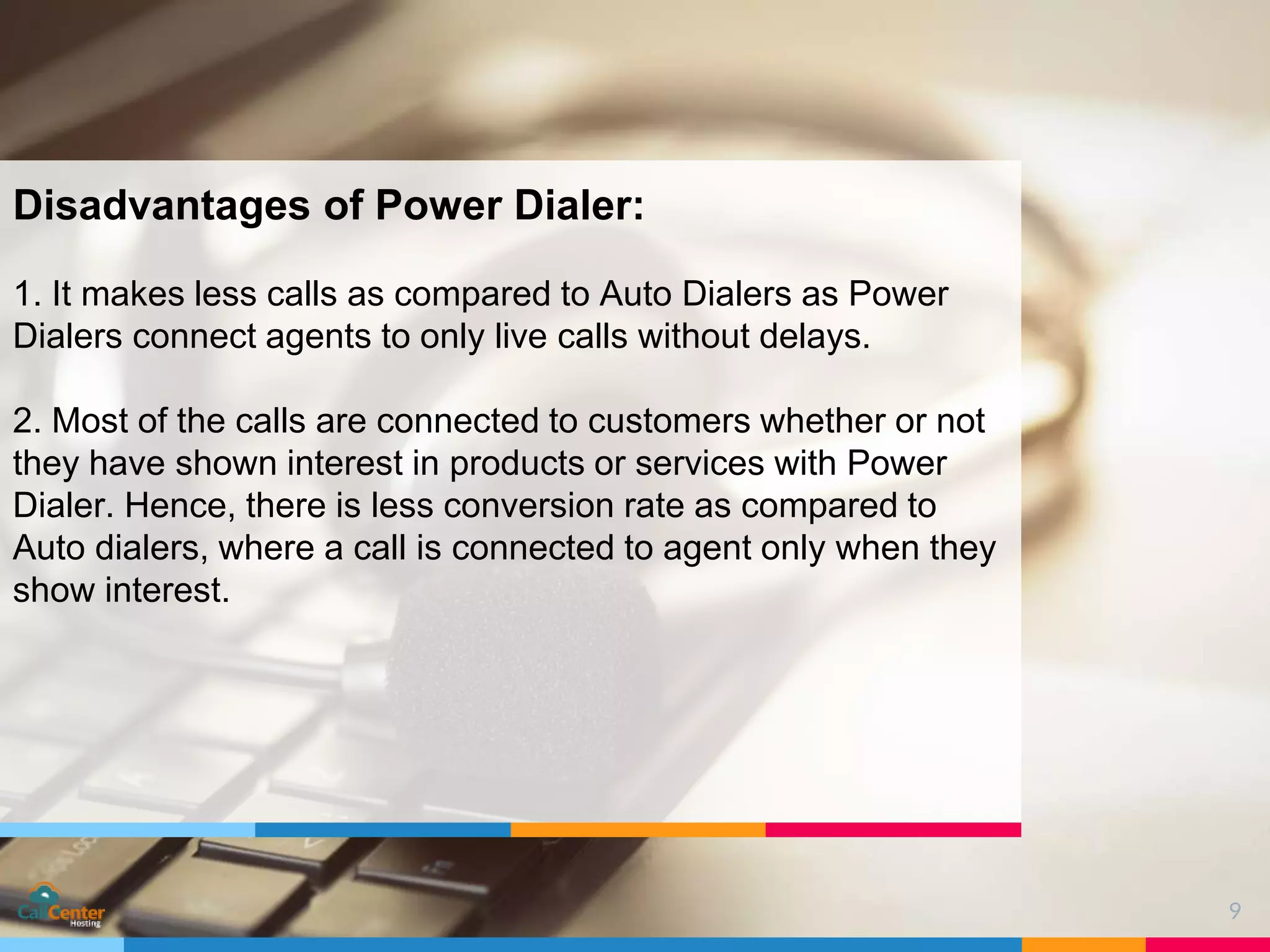 Disadvantages of Power Dialer:

1. It makes less calls as compared to Auto Dialers as Power Dialers connect agents to only live calls without delays.

2. Most of the calls are connected to customers whether or not they have shown interest in products or services with Power Dialer. Hence, there is less conversion rate as compared to Auto dialers, where a call is connected to agent only when they show interest.

CallCenter Hosting

9